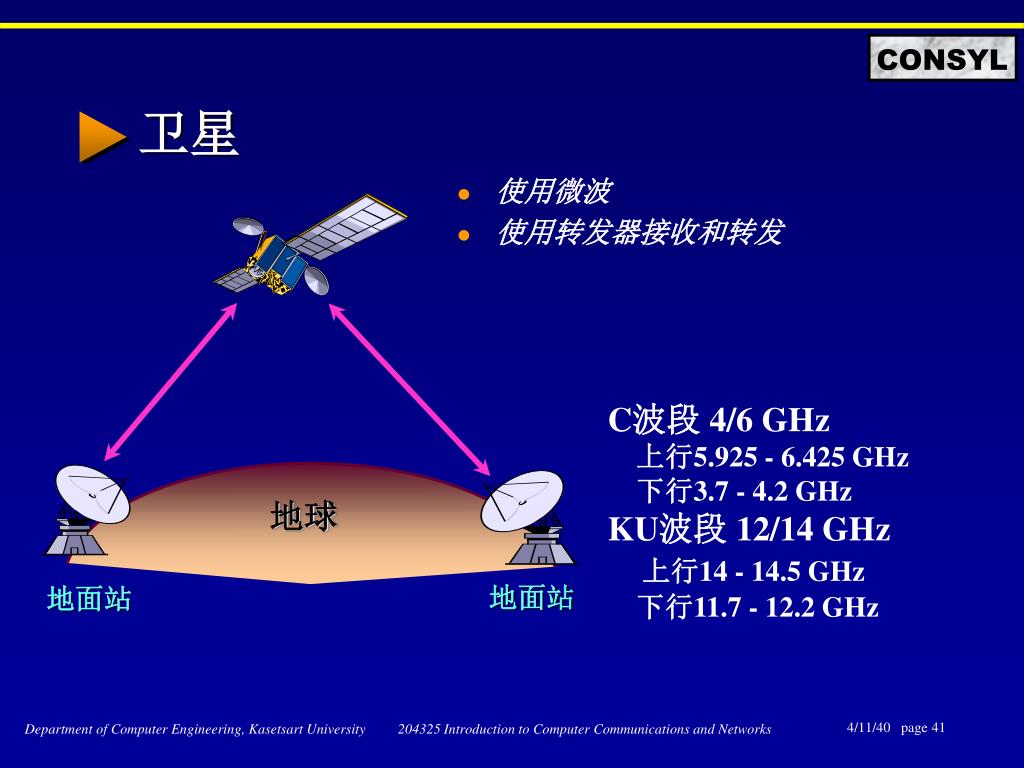 CONSYL

卫星

- 使用微波
- 使用转发器接收和转发

地球

地面站

地面站

C波段 4/6 GHz
上行5.925 - 6.425 GHz
下行3.7 - 4.2 GHz
KU波段 12/14 GHz
上行14 - 14.5 GHz
下行11.7 - 12.2 GHz

Department of Computer Engineering, Kasetsart University 204325 Introduction to Computer Communications and Networks 4/11/40 page 41